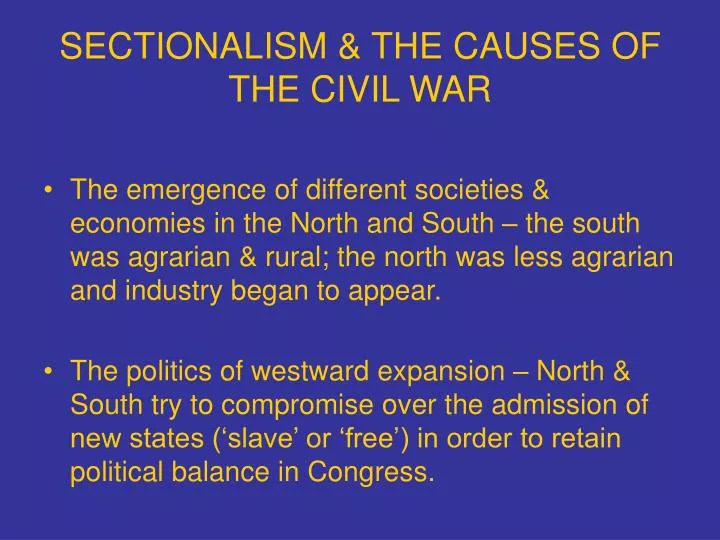 SECTIONALISM & THE CAUSES OF THE CIVIL WAR

• The emergence of different societies & economies in the North and South – the south was agrarian & rural; the north was less agrarian and industry began to appear.

• The politics of westward expansion – North & South try to compromise over the admission of new states (‘slave’ or ‘free’) in order to retain political balance in Congress.